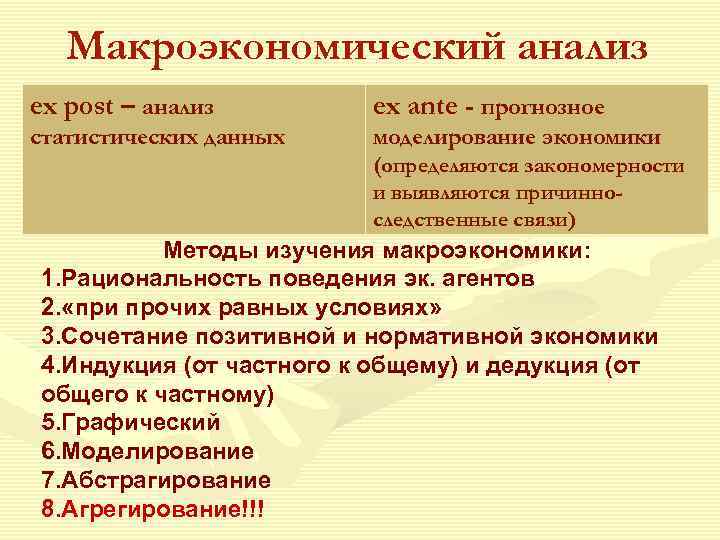 Макроэкономический анализ

| ex post – анализ статистических данных | ex ante - прогнозное моделирование экономики (определяются закономерности и выявляются причинно-следственные связи) |
|---|---|

Методы изучения макроэкономики:
1.Рациональность поведения эк. агентов
2.«при прочих равных условиях»
3.Сочетание позитивной и нормативной экономики
4.Индукция (от частного к общему) и дедукция (от общего к частному)
5.Графический
6.Моделирование
7.Абстрагирование
8.Агрегирование!!!